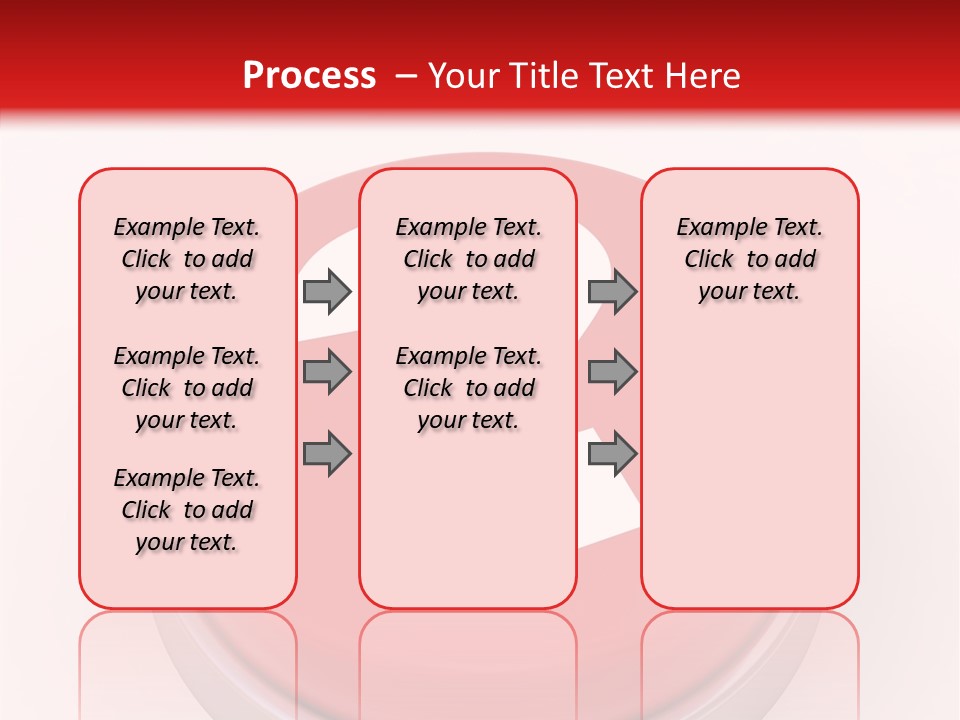 Process – Your Title Text Here

Example Text. Click to add your text.

Example Text. Click to add your text.

Example Text. Click to add your text.

Example Text. Click to add your text.

Example Text. Click to add your text.

Example Text. Click to add your text.